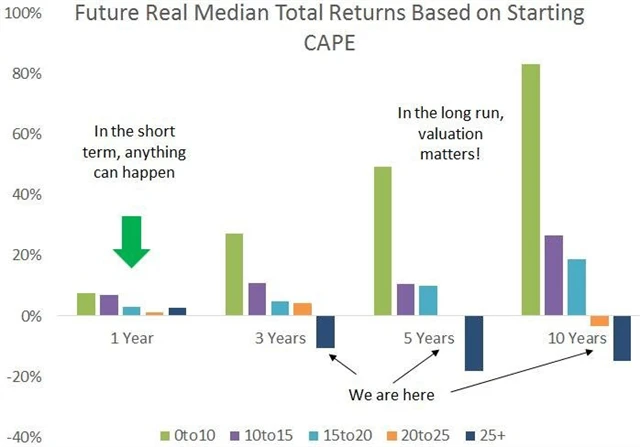 Future Real Median Total Returns Based on Starting CAPE

100%
80%
60%
40%
20%
0%
-20%
-40%

In the short term, anything can happen

In the long run, valuation matters!

1 Year
3 Years
5 Years
10 Years

We are here

0to10
10to15
15to20
20to25
25+